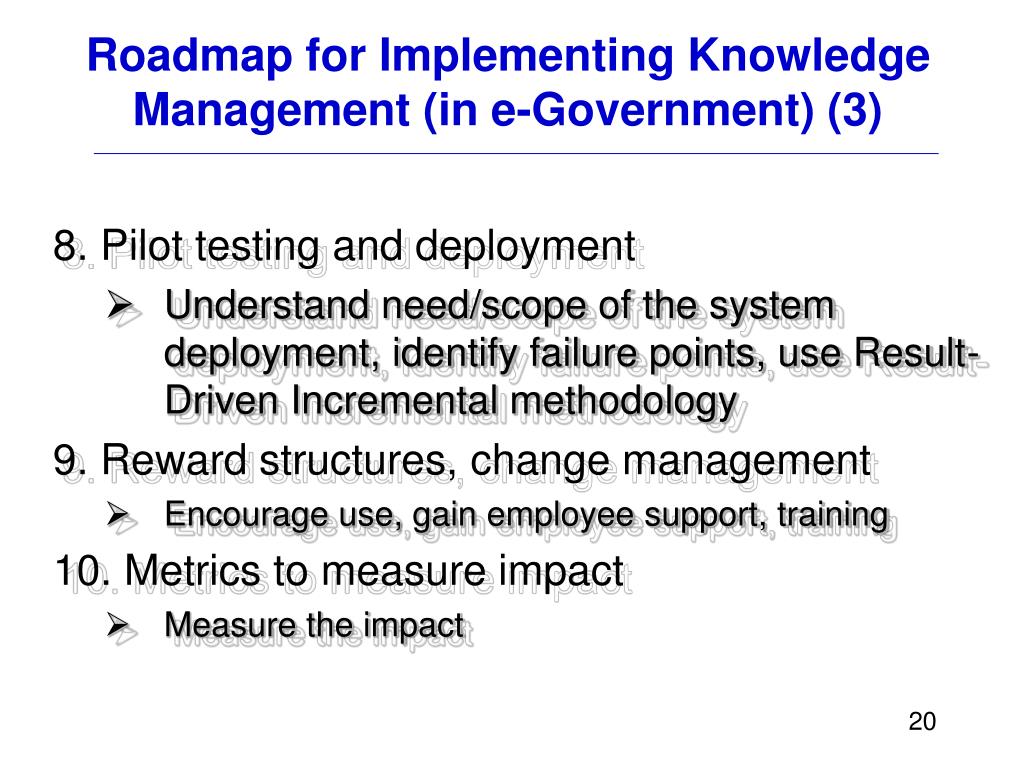 Roadmap for Implementing Knowledge Management (in e-Government) (3)

8. Pilot testing and deployment

➢ Understand need/scope of the system deployment, identify failure points, use Result-Driven Incremental methodology

9. Reward structures, change management

➢ Encourage use, gain employee support, training

10. Metrics to measure impact

➢ Measure the impact

20